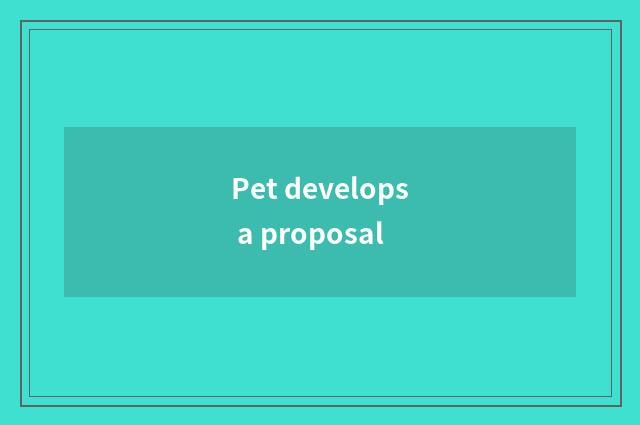 Pet develops a proposal